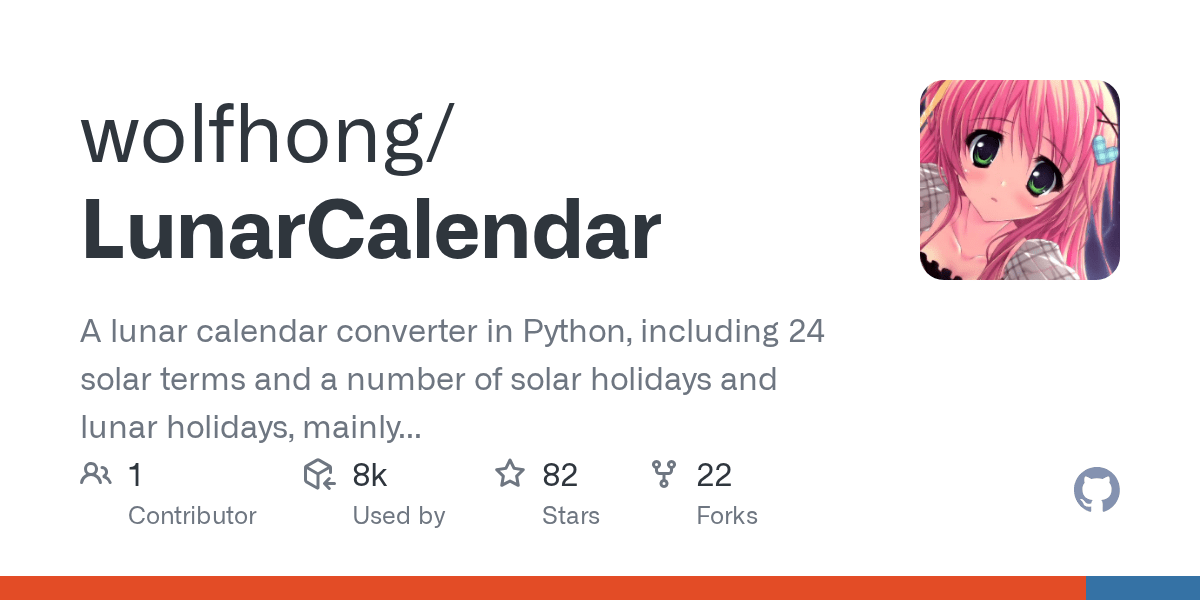 wolfhong/
LunarCalendar

A lunar calendar converter in Python, including 24 solar terms and a number of solar holidays and lunar holidays, mainly...

1
Contributor

8k
Used by

82
Stars

22
Forks